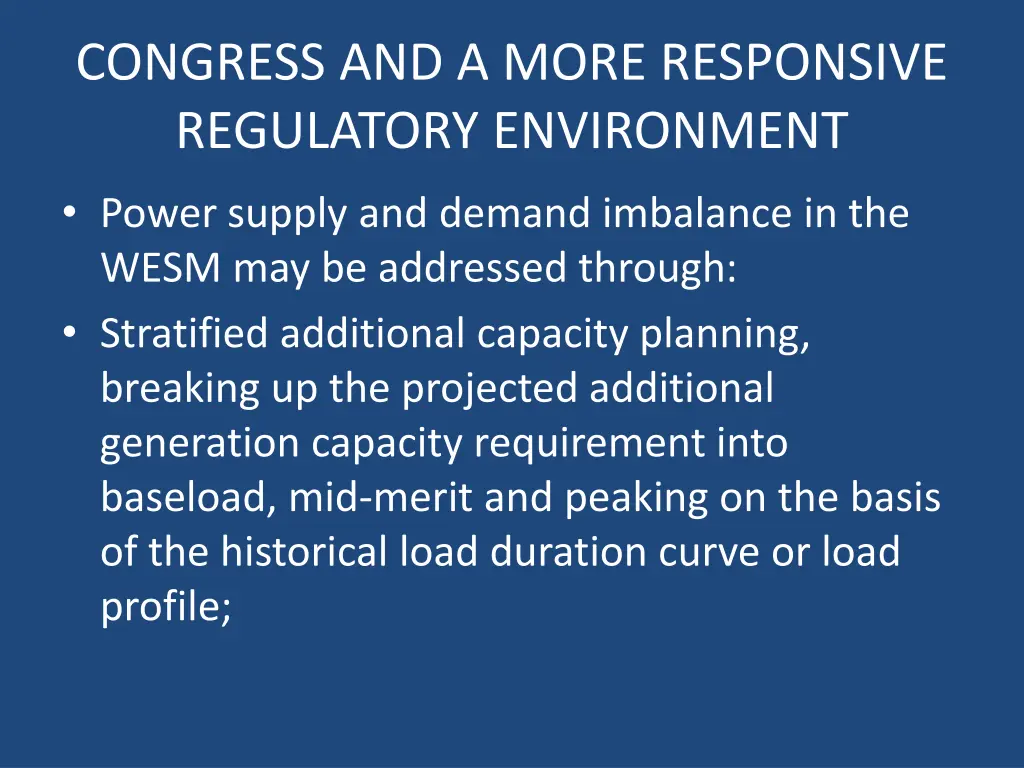 CONGRESS AND A MORE RESPONSIVE REGULATORY ENVIRONMENT

• Power supply and demand imbalance in the WESM may be addressed through:

• Stratified additional capacity planning, breaking up the projected additional generation capacity requirement into baseload, mid-merit and peaking on the basis of the historical load duration curve or load profile;